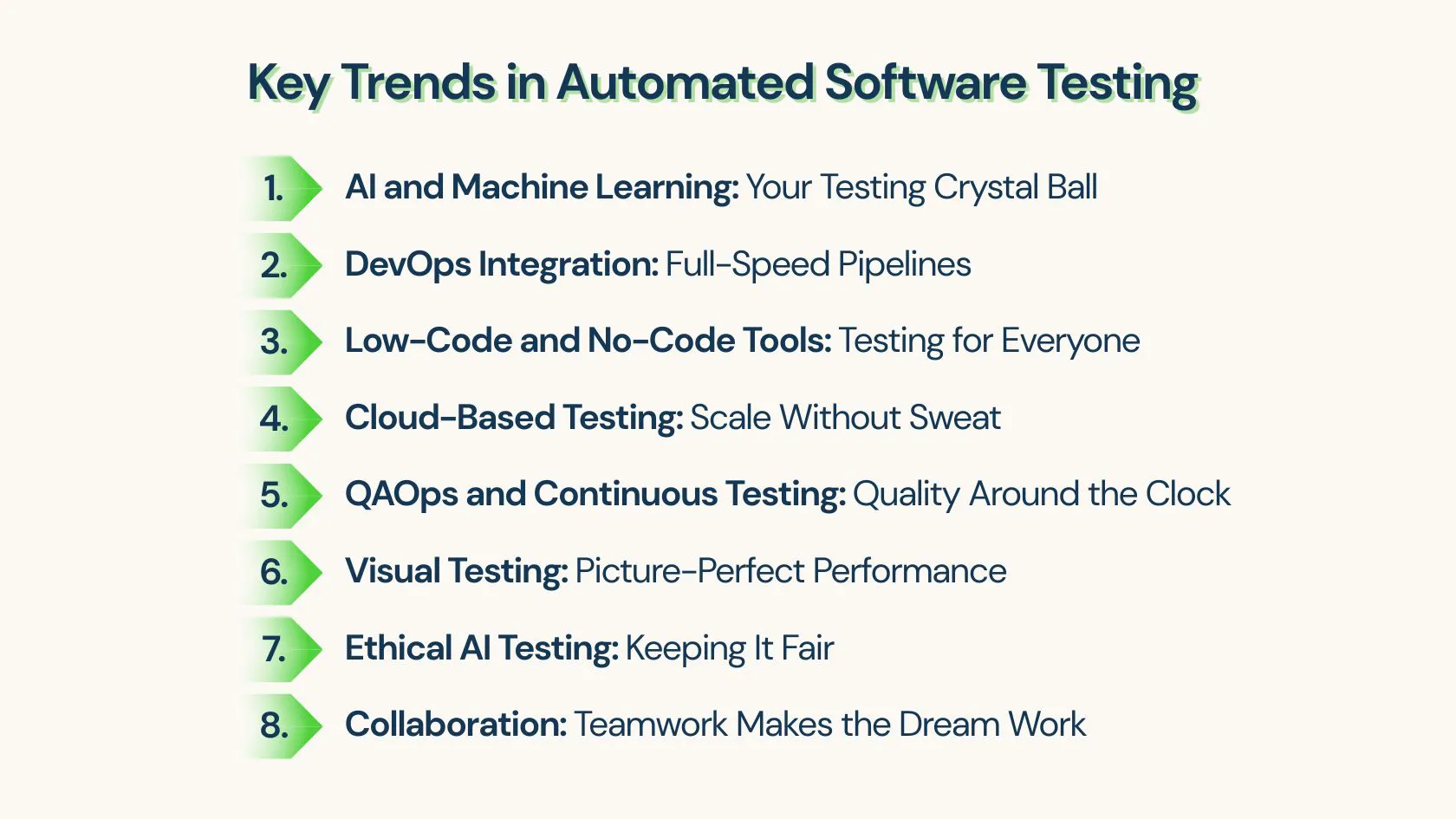 Key Trends in Automated Software Testing

1. AI and Machine Learning: Your Testing Crystal Ball

2. DevOps Integration: Full-Speed Pipelines

3. Low-Code and No-Code Tools: Testing for Everyone

4. Cloud-Based Testing: Scale Without Sweat

5. QAOps and Continuous Testing: Quality Around the Clock

6. Visual Testing: Picture-Perfect Performance

7. Ethical AI Testing: Keeping It Fair

8. Collaboration: Teamwork Makes the Dream Work